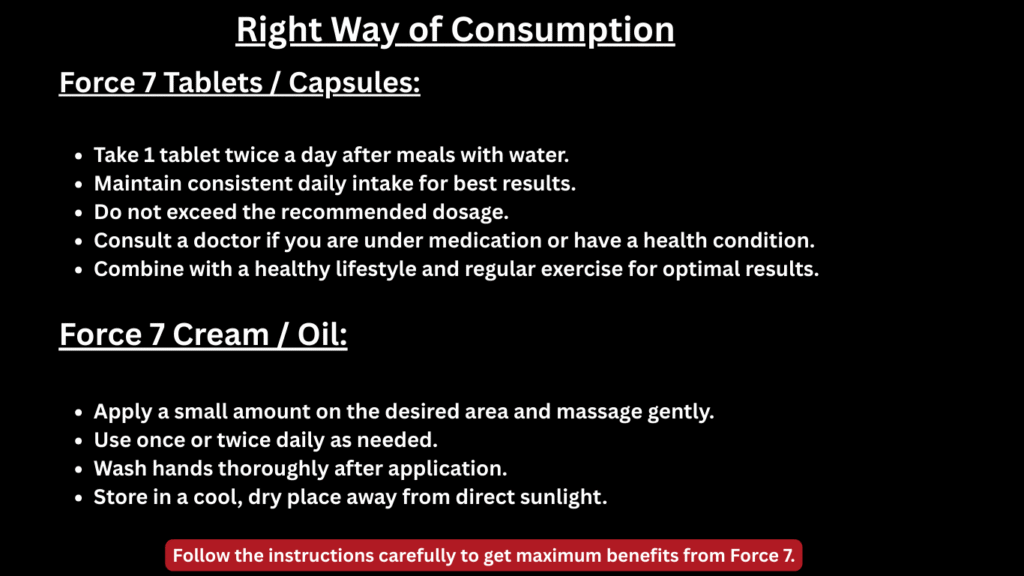 Right Way of Consumption

Force 7 Tablets / Capsules:

- Take 1 tablet twice a day after meals with water.
- Maintain consistent daily intake for best results.
- Do not exceed the recommended dosage.
- Consult a doctor if you are under medication or have a health condition.
- Combine with a healthy lifestyle and regular exercise for optimal results.

Force 7 Cream / Oil:

- Apply a small amount on the desired area and massage gently.
- Use once or twice daily as needed.
- Wash hands thoroughly after application.
- Store in a cool, dry place away from direct sunlight.

Follow the instructions carefully to get maximum benefits from Force 7.